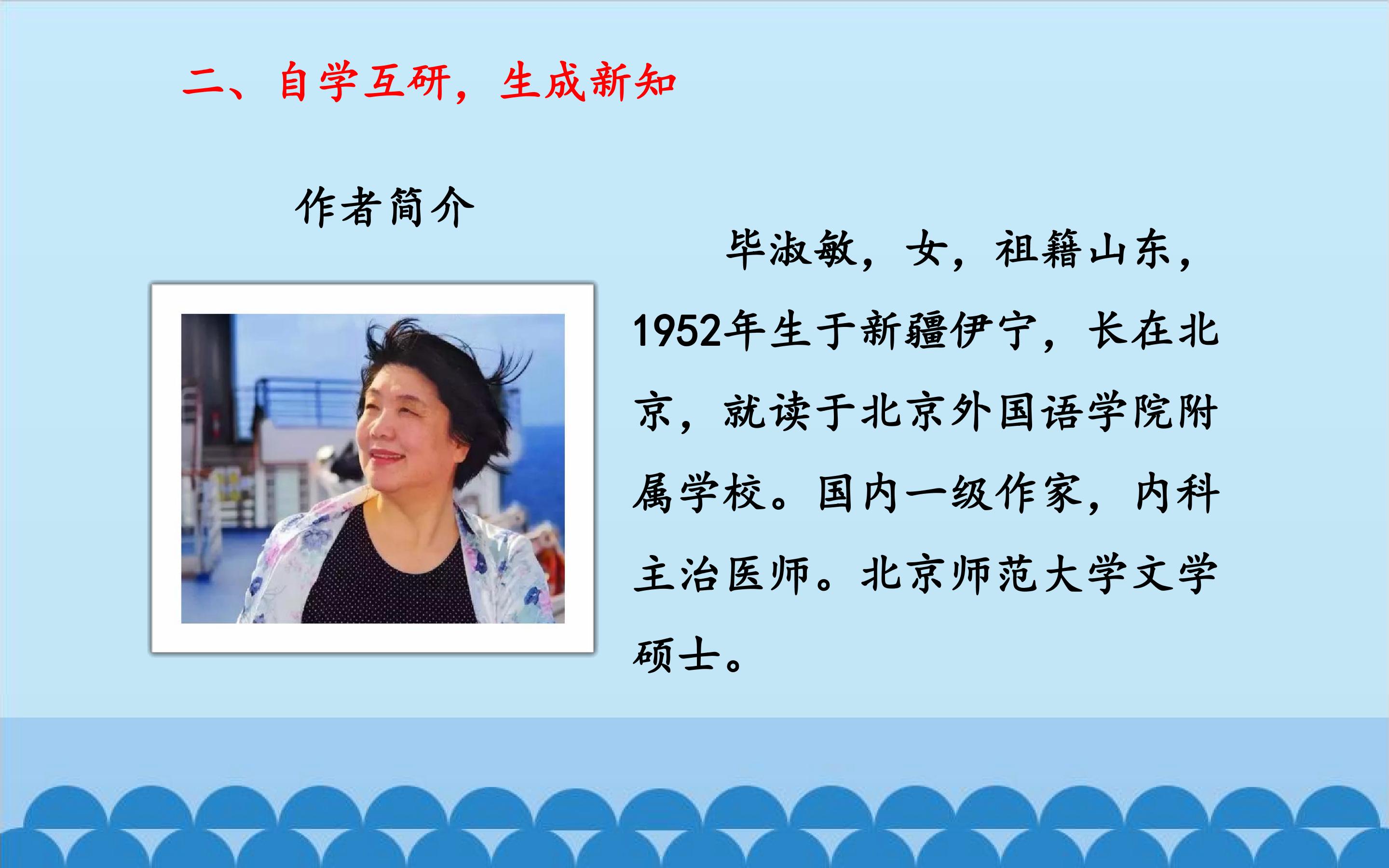 二、自学互研，生成新知

作者简介

毕淑敏，女，祖籍山东，1952年生于新疆伊宁，长在北京，就读于北京外国语学院附属学校。国内一级作家，内科主治医师。北京师范大学文学硕士。